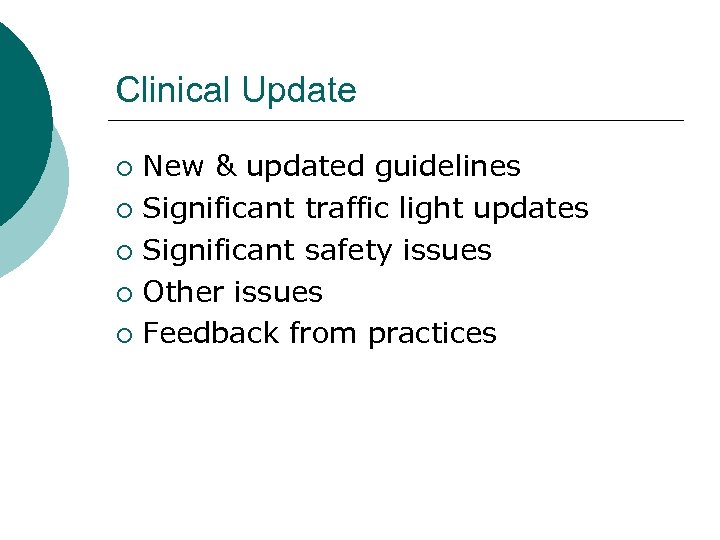 Clinical Update

- New & updated guidelines
- Significant traffic light updates
- Significant safety issues
- Other issues
- Feedback from practices